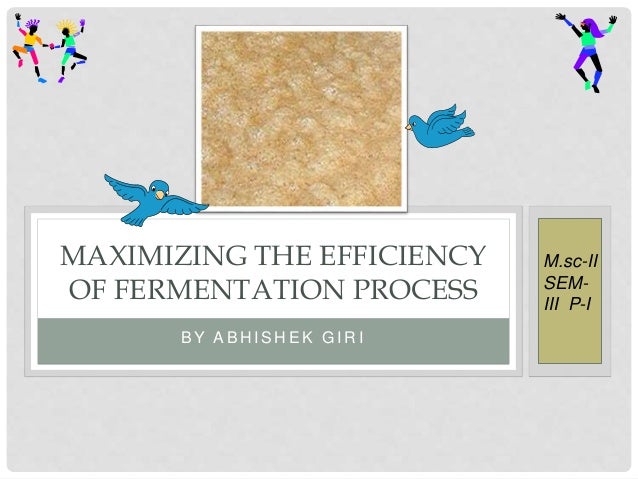 MAXIMIZING THE EFFICIENCY OF FERMENTATION PROCESS

BY ABHISHEK GIRI

M.sc-II SEM-III P-I